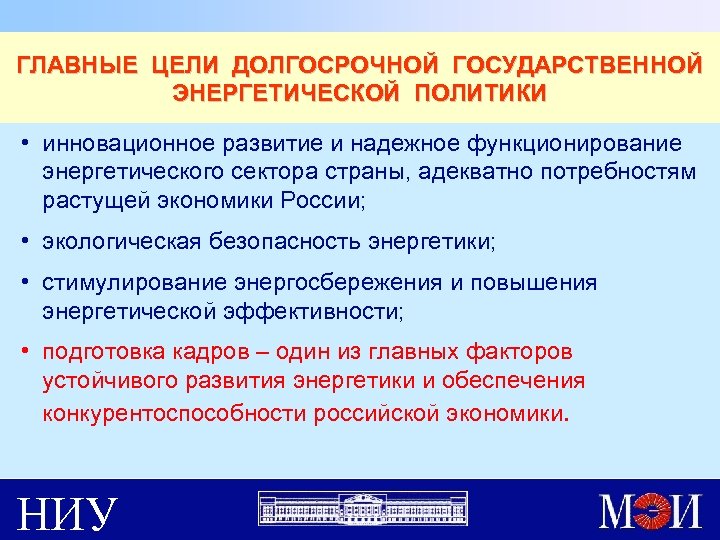 ГЛАВНЫЕ ЦЕЛИ ДОЛГОСРОЧНОЙ ГОСУДАРСТВЕННОЙ ЭНЕРГЕТИЧЕСКОЙ ПОЛИТИКИ

• инновационное развитие и надежное функционирование энергетического сектора страны, адекватно потребностям растущей экономики России;

• экологическая безопасность энергетики;

• стимулирование энергосбережения и повышения энергетической эффективности;

• подготовка кадров – один из главных факторов устойчивого развития энергетики и обеспечения конкурентоспособности российской экономики.

НИУ

МЭИ